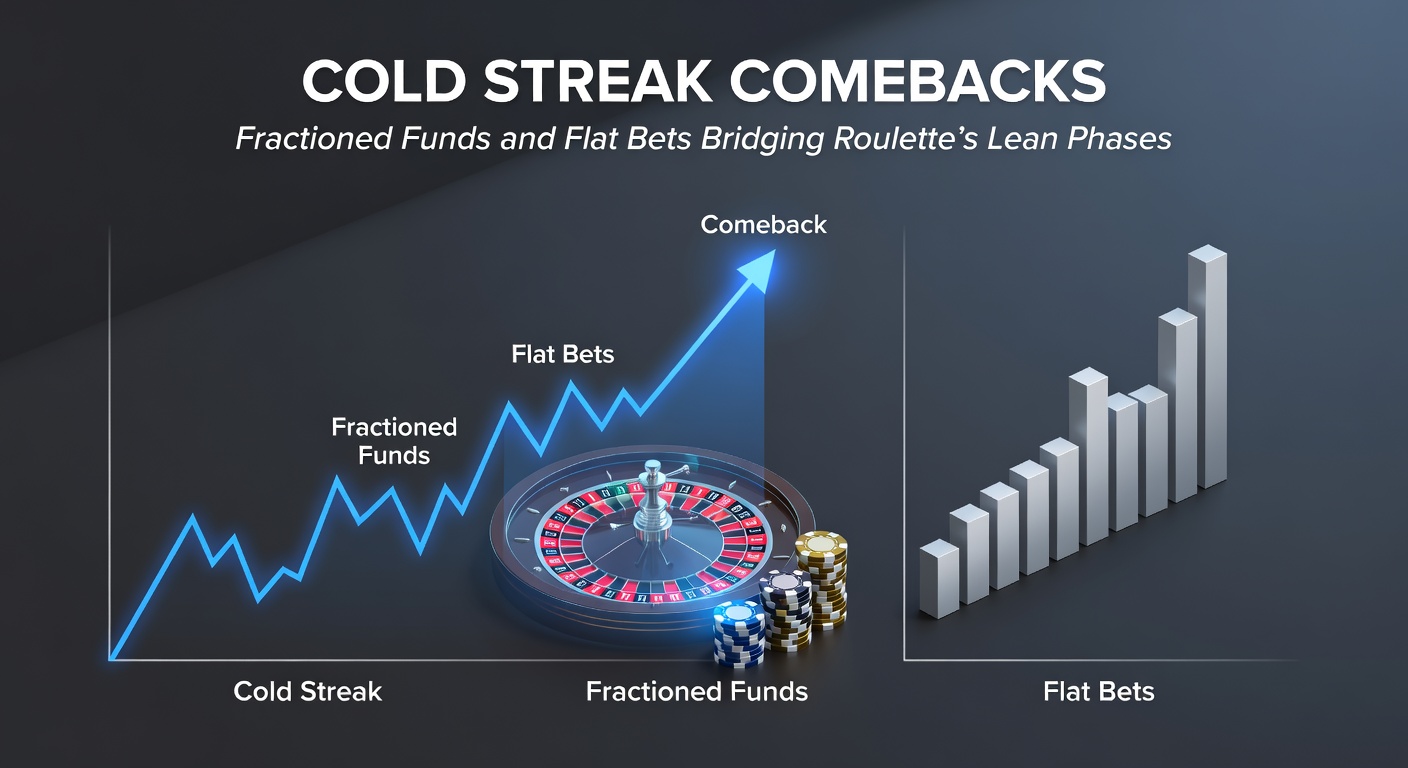 COLD STREAK COMEBACKS

Fractioned Funds and Flat Bets Bridging Roulette's Lean Phases

Comeback

Flat Bets

Fractioned Funds

Cold Streak

Fractioned Funds

Flat Bets